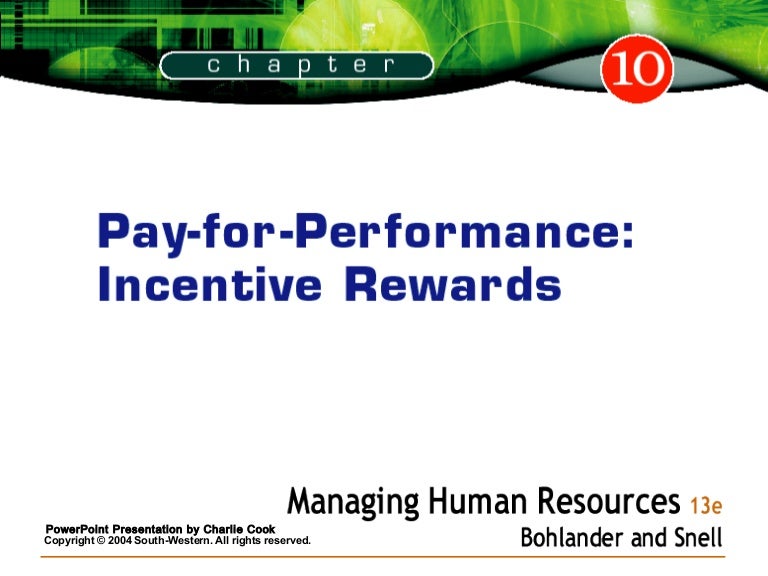 chapter 10

Pay-for-Performance: Incentive Rewards

Managing Human Resources 13e
Bohlander and Snell

PowerPoint Presentation by Charlie Cook
Copyright © 2004 South-Western. All rights reserved.